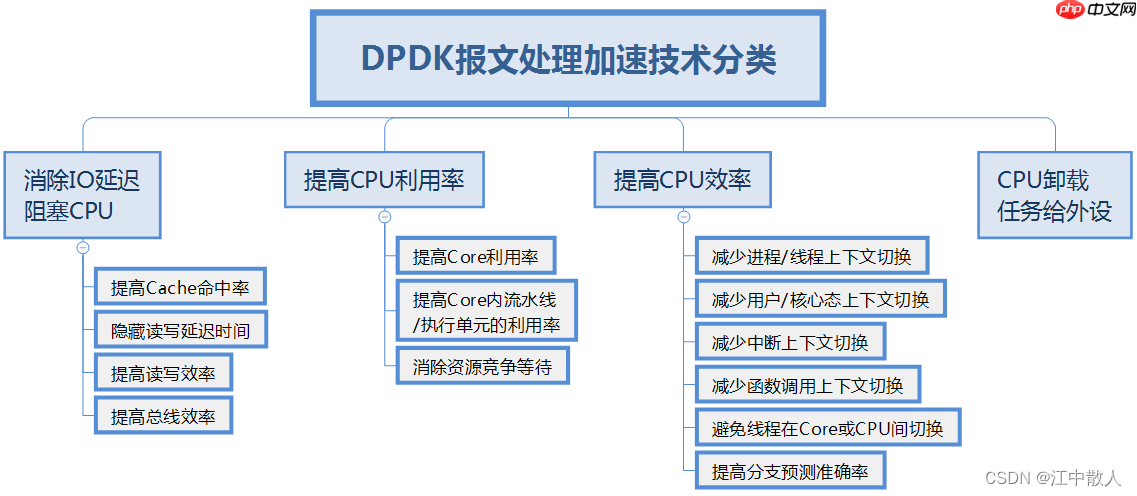 php 中文网

DPDK报文处理加速技术分类

消除IO延迟阻塞CPU

提高Cache命中率

隐藏读写延迟时间

提高读写效率

提高总线效率

提高CPU利用率

提高Core利用率

提高Core内流水线/执行单元的利用率

消除资源竞争等待

提高CPU效率

减少进程/线程上下文切换

减少用户/核心态上下文切换

减少中断上下文切换

减少函数调用上下文切换

避免线程在Core或CPU间切换

提高分支预测准确率

CPU卸载任务给外设

CSDN @江中散人